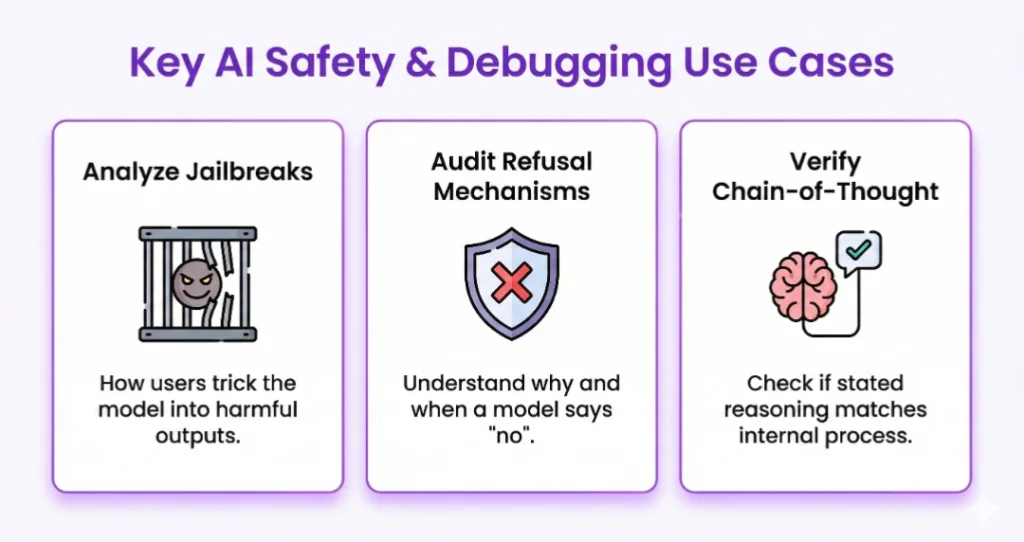 Key AI Safety & Debugging Use Cases

Analyze Jailbreaks

How users trick the model into harmful outputs.

Audit Refusal Mechanisms

Understand why and when a model says "no".

Verify Chain-of-Thought

Check if stated reasoning matches internal process.